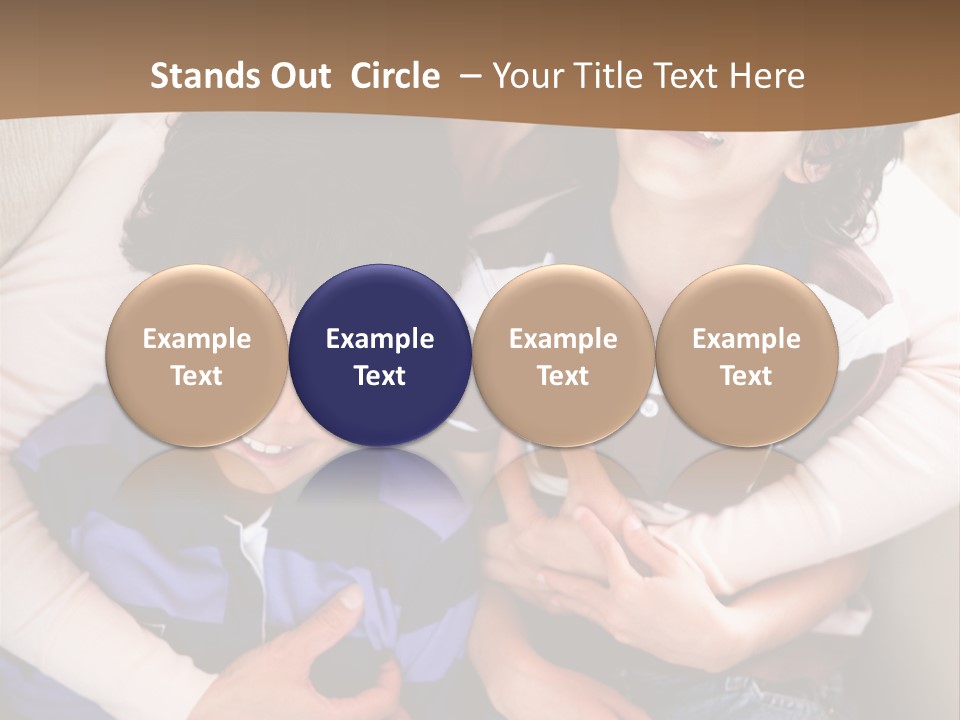 Stands Out Circle – Your Title Text Here

Example Text

Example Text

Example Text

Example Text